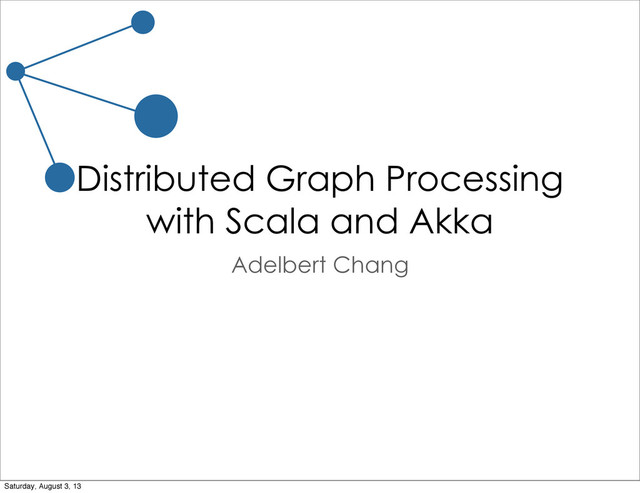 Distributed Graph Processing with Scala and Akka

Adelbert Chang

Saturday, August 3, 13